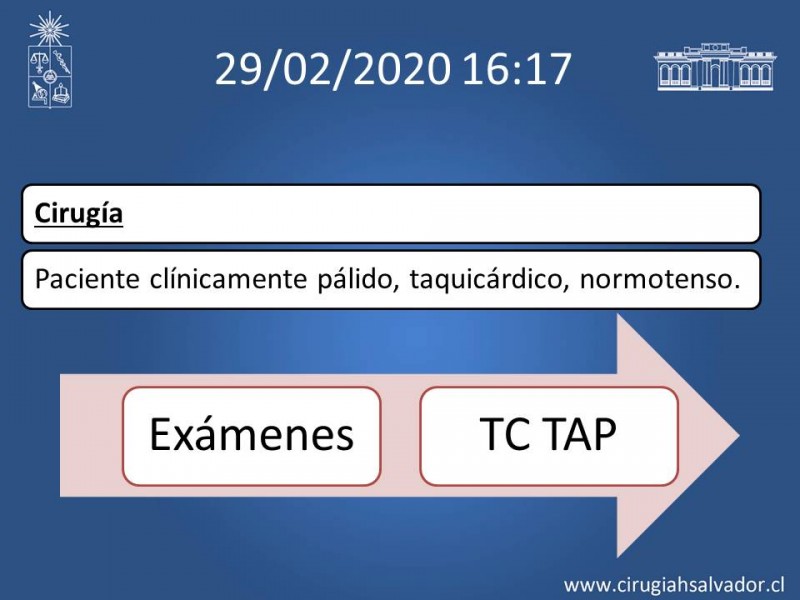 29/02/2020 16:17

Cirugía

Paciente clínicamente pálido, taquicárdico, normotenso.

Exámenes

TC TAP

www.cirugiahsalvador.cl